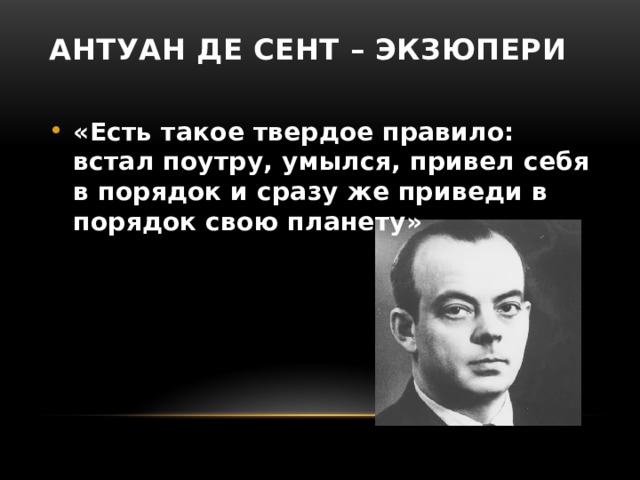 АНТУАН ДЕ СЕНТ – ЭКЗЮПЕРИ

• «Есть такое твердое правило: встал поутру, умылся, привел себя в порядок и сразу же приведи в порядок свою планету»